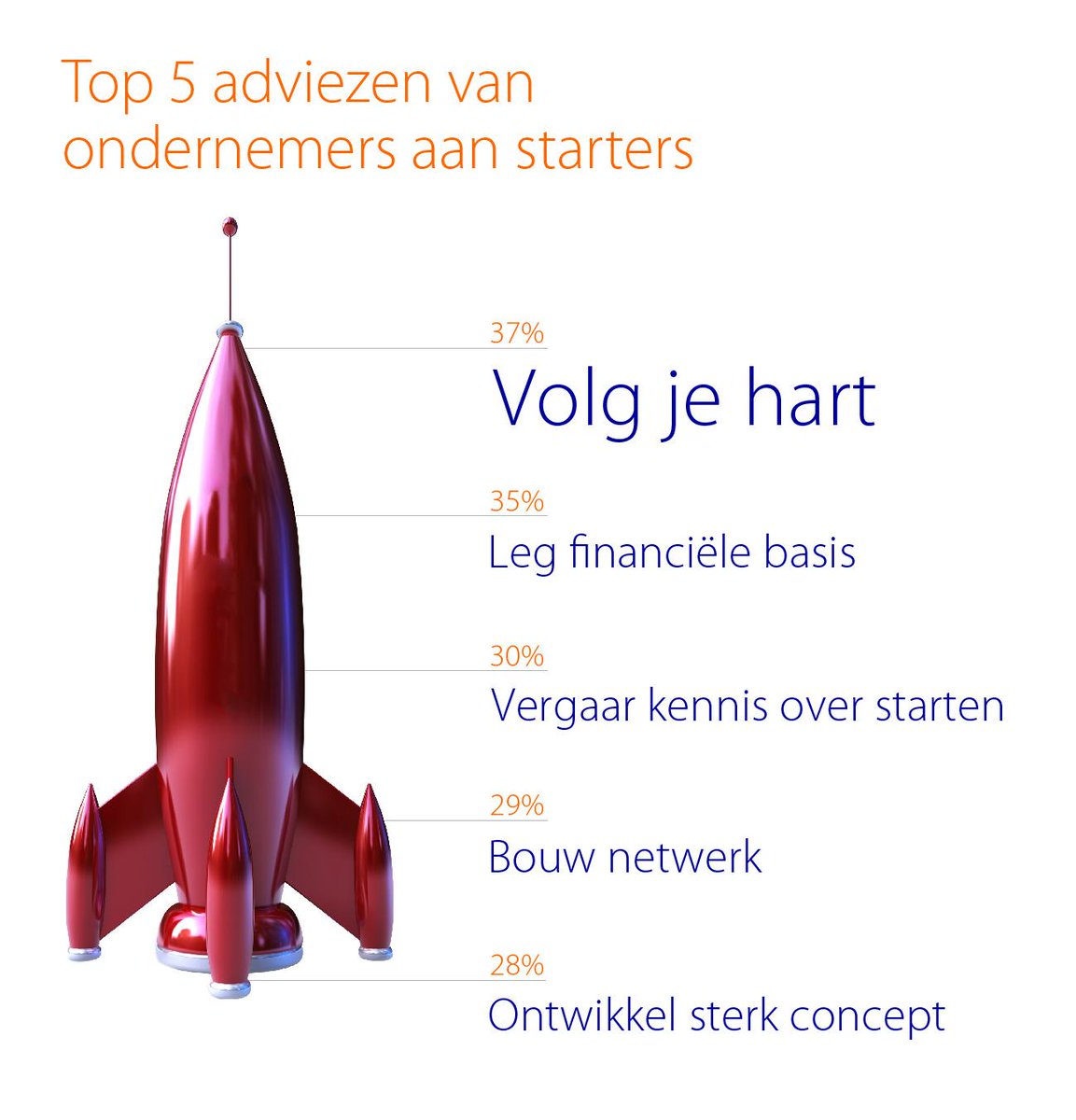 Top 5 adviezen van ondernemers aan starters

37%
Volg je hart

35%
Leg financiële basis

30%
Vergaar kennis over starten

29%
Bouw netwerk

28%
Ontwikkel sterk concept